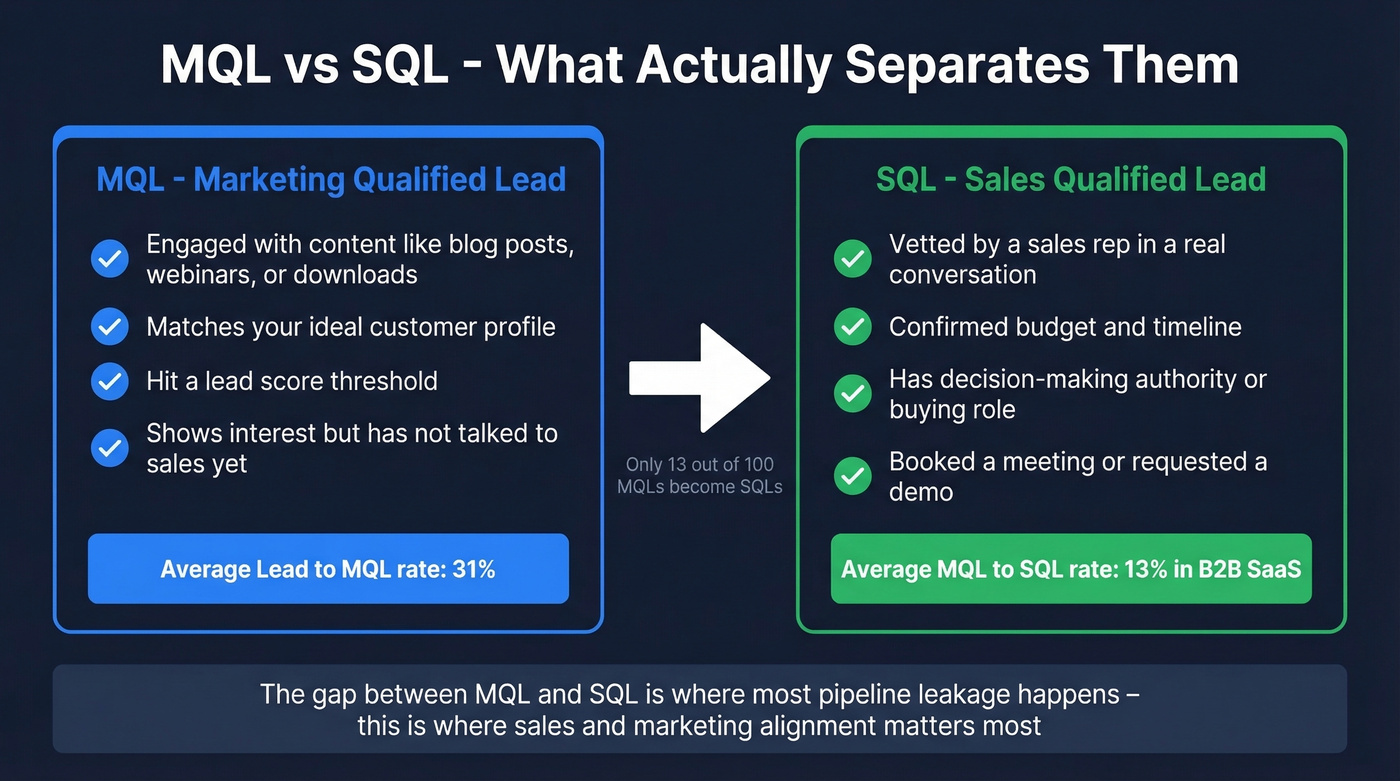 MQL vs SQL - What Actually Separates Them

MQL - Marketing Qualified Lead

Engaged with content like blog posts, webinars, or downloads

Matches your ideal customer profile

Hit a lead score threshold

Shows interest but has not talked to sales yet

Average Lead to MQL rate: 31%

Only 13 out of 100 MQLs become SQLs

SQL - Sales Qualified Lead

Vetted by a sales rep in a real conversation

Confirmed budget and timeline

Has decision-making authority or buying role

Booked a meeting or requested a demo

Average MQL to SQL rate: 13% in B2B SaaS

The gap between MQL and SQL is where most pipeline leakage happens – this is where sales and marketing alignment matters most